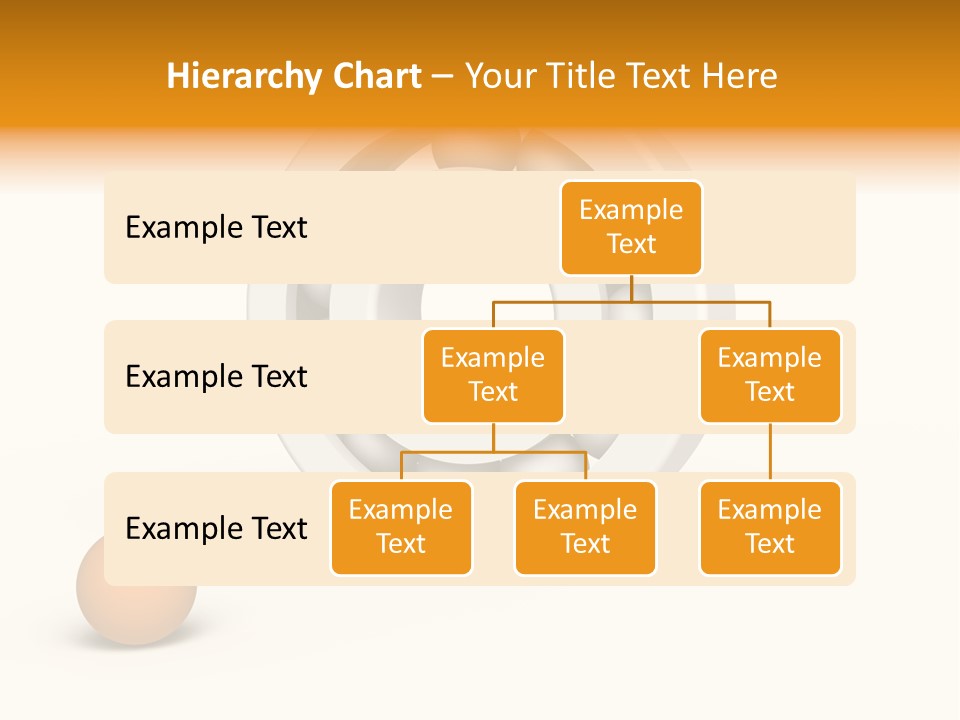 Hierarchy Chart – Your Title Text Here

Example Text

Example Text

Example Text

Example Text

Example Text

Example Text

Example Text

Example Text

Example Text